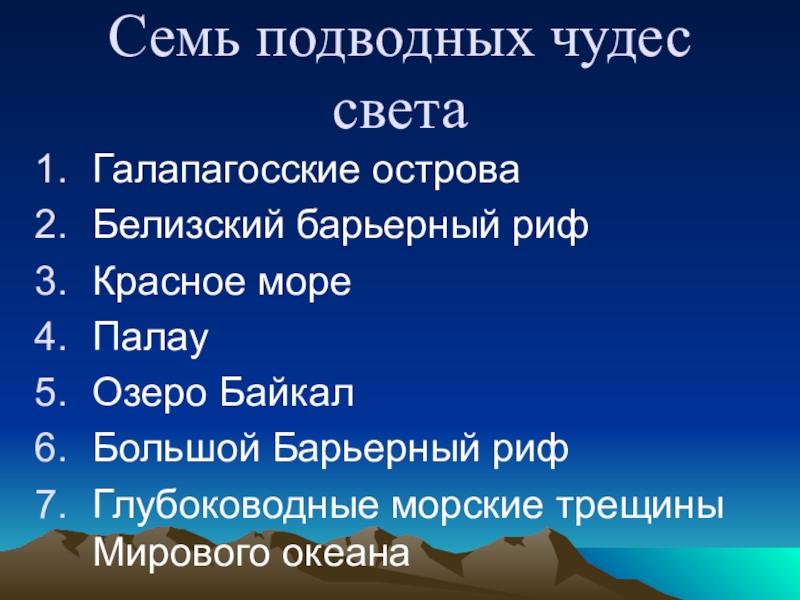 Семь подводных чудес света

1. Галапагосские острова
2. Белизский барьерный риф
3. Красное море
4. Палау
5. Озеро Байкал
6. Большой Барьерный риф
7. Глубоководные морские трещины Мирового океана